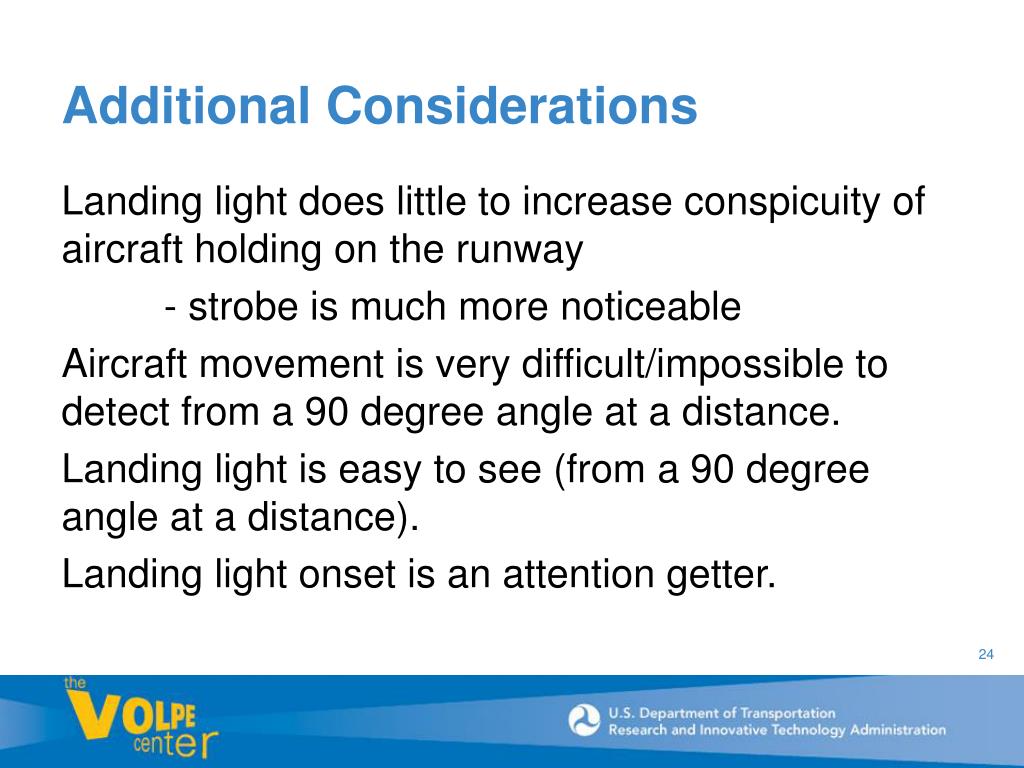 Additional Considerations

Landing light does little to increase conspicuity of aircraft holding on the runway

- strobe is much more noticeable

Aircraft movement is very difficult/impossible to detect from a 90 degree angle at a distance.

Landing light is easy to see (from a 90 degree angle at a distance).

Landing light onset is an attention getter.

24

the VOLPE center

U.S. Department of Transportation
Research and Innovative Technology Administration